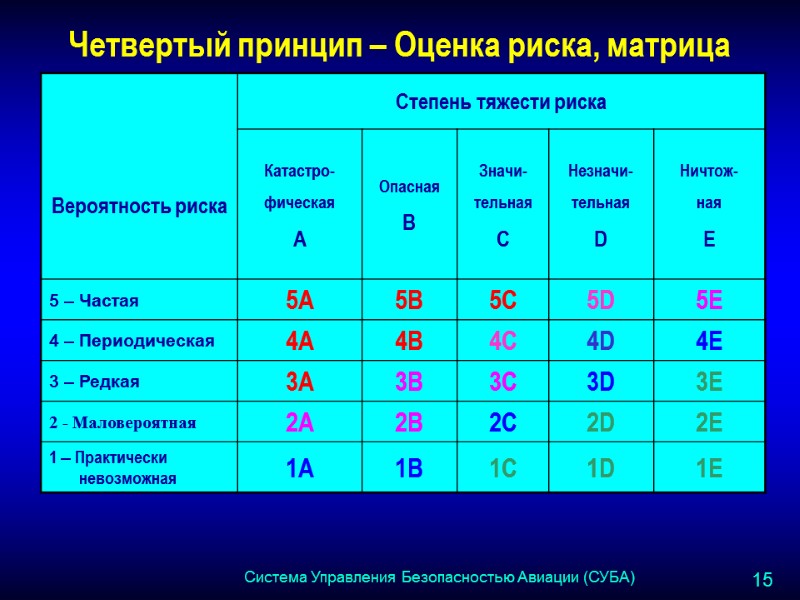 Четвертый принцип – Оценка риска, матрица

| Вероятность риска | Степень тяжести риска | | | | |
|---|---|---|---|---|---|
| | Катастрофическая A | Опасная B | Значительная C | Незначительная D | Ничтожная E |
| 5 – Частая | 5A | 5B | 5C | 5D | 5E |
| 4 – Периодическая | 4A | 4B | 4C | 4D | 4E |
| 3 – Редкая | 3A | 3B | 3C | 3D | 3E |
| 2 - Маловероятная | 2A | 2B | 2C | 2D | 2E |
| 1 – Практически невозможная | 1A | 1B | 1C | 1D | 1E |

Система Управления Безопасностью Авиации (СУБА)

15